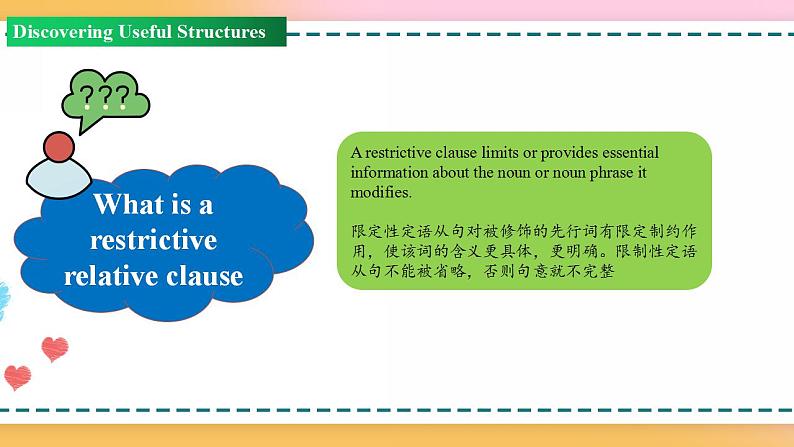 Discovering Useful Structures

???

What is a restrictive relative clause

A restrictive clause limits or provides essential information about the noun or noun phrase it modifies.

限定性定语从句对被修饰的先行词有限定制约作用，使该词的含义更具体，更明确。限制性定语从句不能被省略，否则句意就不完整